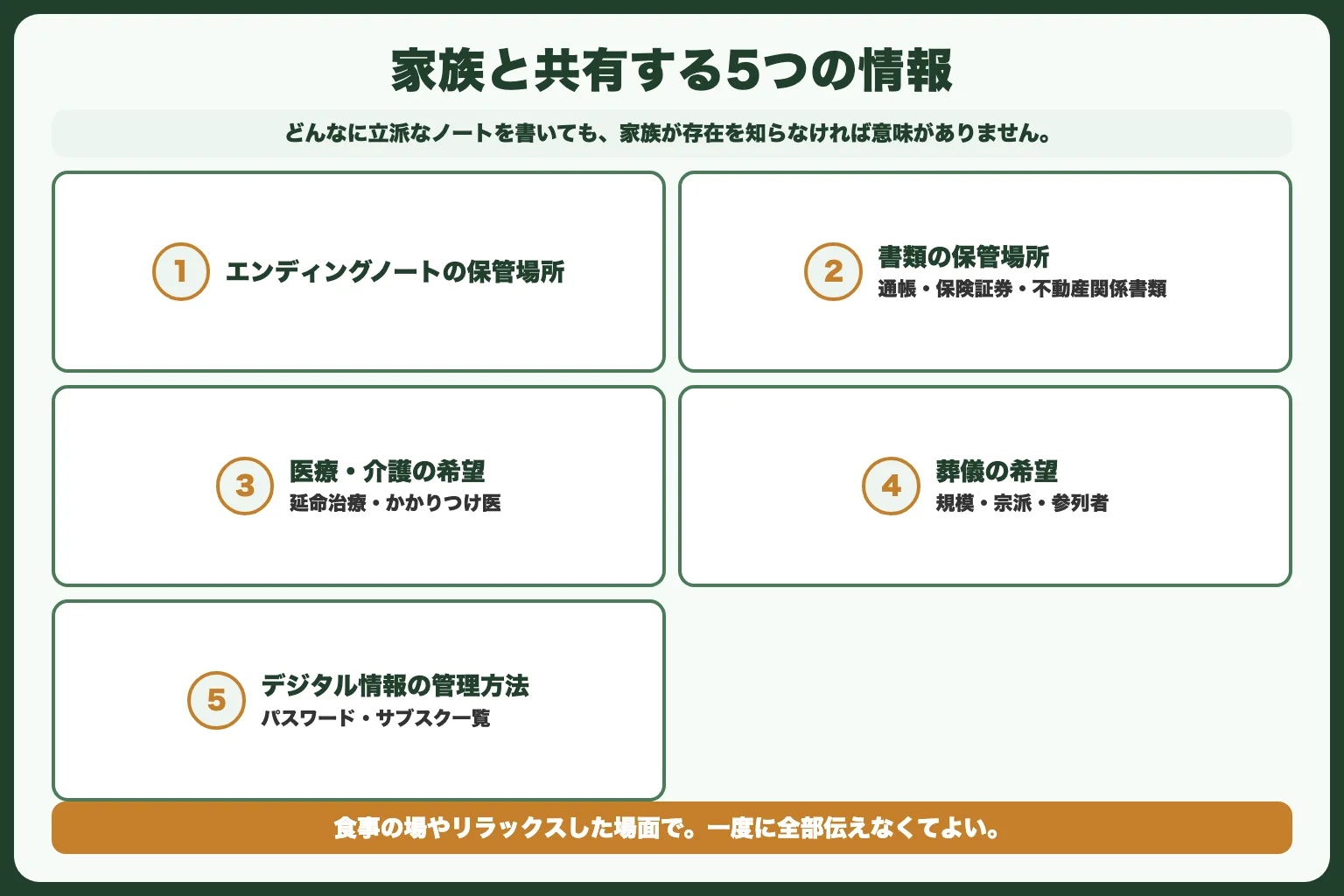 家族と共有する5つの情報

どんなに立派なノートを書いても、家族が存在を知らなければ意味がありません。

1 エンディングノートの保管場所

2 書類の保管場所
通帳・保険証券・不動産関係書類

3 医療・介護の希望
延命治療・かかりつけ医

4 葬儀の希望
規模・宗派・参列者

5 デジタル情報の管理方法
パスワード・サブスク一覧

食事の場やリラックスした場面で。一度に全部伝えなくてよい。